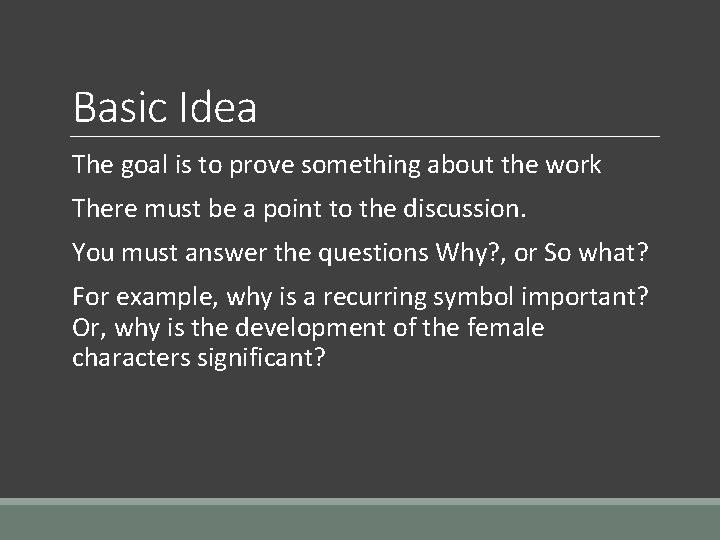 Basic Idea

The goal is to prove something about the work

There must be a point to the discussion.

You must answer the questions Why?, or So what?

For example, why is a recurring symbol important? Or, why is the development of the female characters significant?